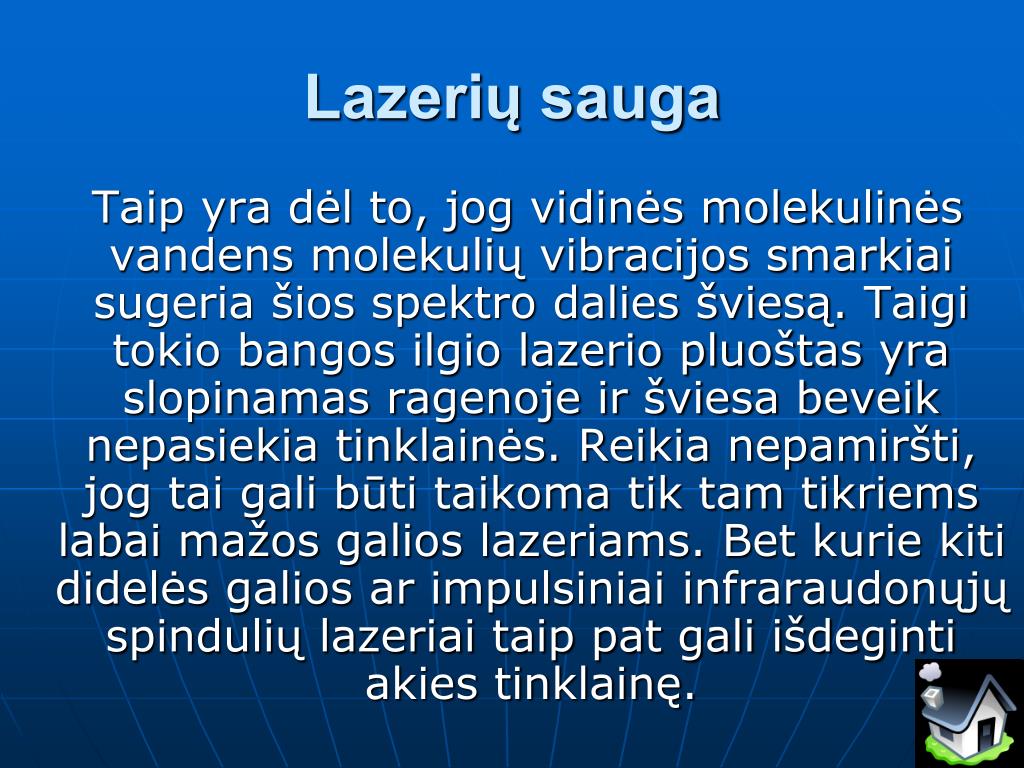 Lazerių sauga

Taip yra dėl to, jog vidinės molekulinės vandens molekulių vibracijos smarkiai sugeria šios spektro dalies šviesą. Taigi tokio bangos ilgio lazerio pluoštas yra slopinamas ragenoje ir šviesa beveik nepasiekia tinklainės. Reikia nepamiršti, jog tai gali būti taikoma tik tam tikriems labai mažos galios lazeriams. Bet kurie kiti didelės galios ar impulsiniai infraraudonųjų spindulių lazeriai taip pat gali išdeginti akies tinklainę.